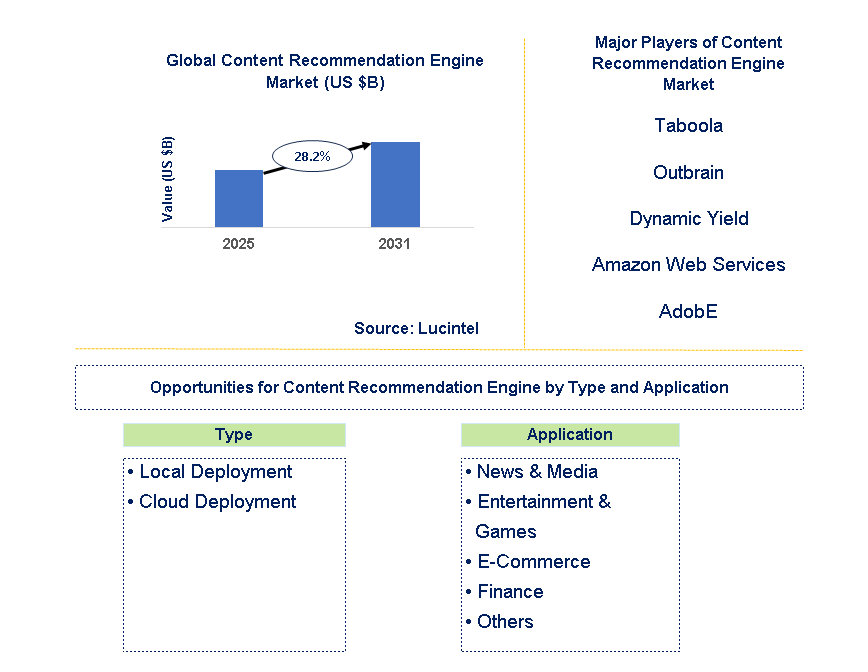 Global Content Recommendation Engine Market (US $B)

Value (US $B)

28.2%

2025

2031

Source: Lucintel

Major Players of Content Recommendation Engine Market

Taboola

Outbrain

Dynamic Yield

Amazon Web Services

AdobE

Opportunities for Content Recommendation Engine by Type and Application

Type

• Local Deployment
• Cloud Deployment

Application

• News & Media
• Entertainment & Games
• E-Commerce
• Finance
• Others